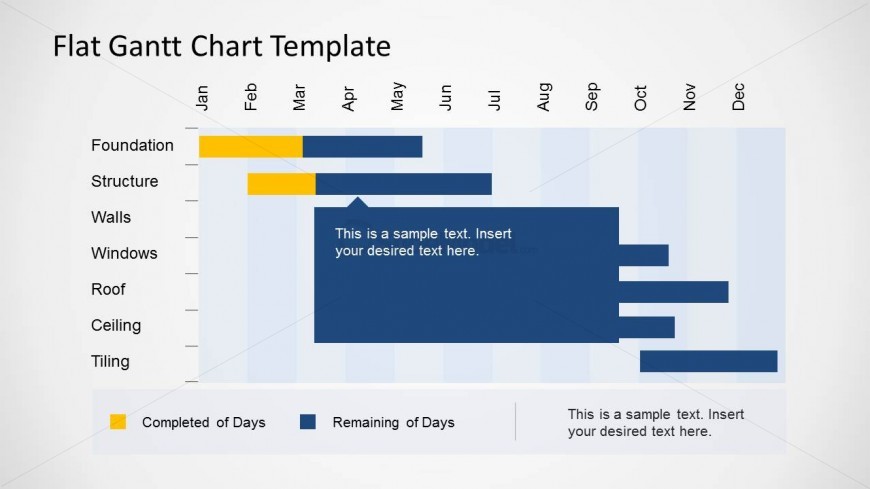 Flat Gantt Chart Template

Jan Feb Mar Apr May Jun Jul Aug Sep Oct Nov Dec

Foundation
Structure
Walls
Windows
Roof
Ceiling
Tiling

This is a sample text. Insert your desired text here.

Completed of Days
Remaining of Days

This is a sample text. Insert your desired text here.